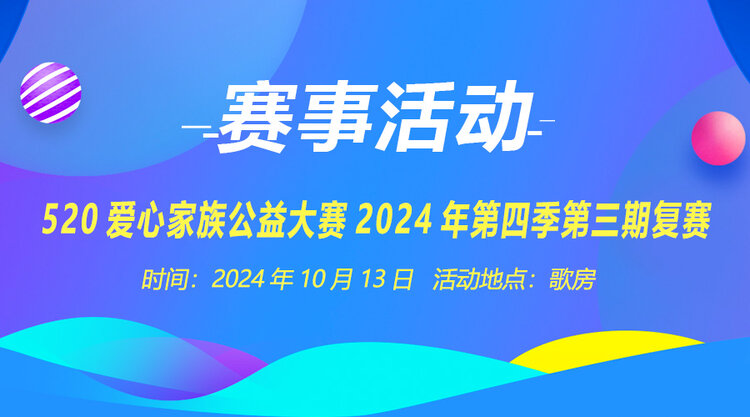 赛事活动

520 爱心家族公益大赛 2024 年第四季第三期复赛

时间：2024 年 10 月 13 日 活动地点：歌房